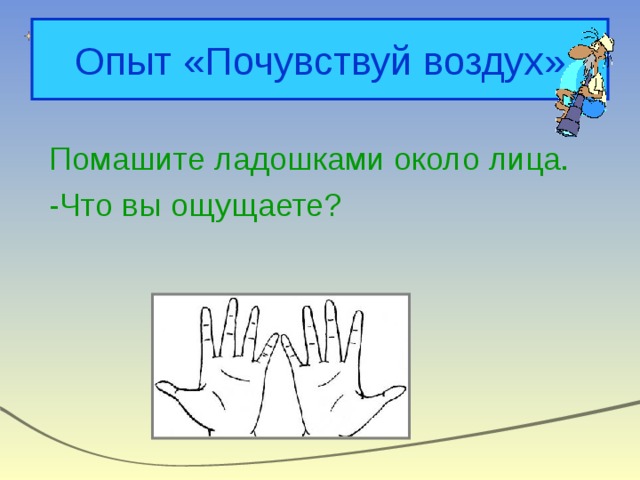 Опыт «Почувствуй воздух»

Помашите ладошками около лица.

-Что вы ощущаете?